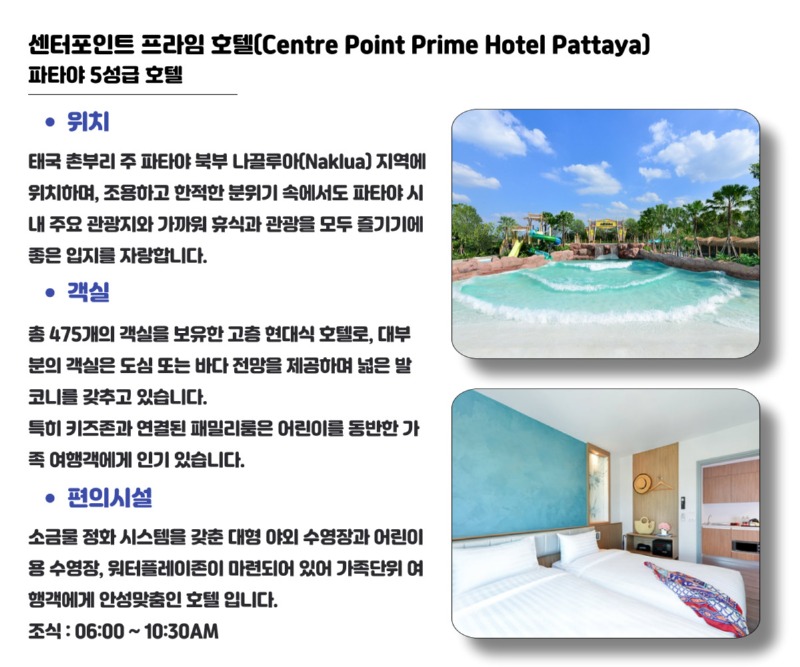 센터포인트 프라임 호텔(Centre Point Prime Hotel Pattaya)
파타야 5성급 호텔

• 위치

태국 촌부리 주 파타야 북부 나끌루아(Naklua) 지역에 위치하며, 조용하고 한적한 분위기 속에서도 파타야 시내 주요 관광지와 가까워 휴식과 관광을 모두 즐기기에 좋은 입지를 자랑합니다.

• 객실

총 475개의 객실을 보유한 고층 현대식 호텔로, 대부분의 객실은 도심 또는 바다 전망을 제공하며 넓은 발코니를 갖추고 있습니다.
특히 키즈존과 연결된 패밀리룸은 어린이를 동반한 가족 여행객에게 인기 있습니다.

• 편의시설

소금물 정화 시스템을 갖춘 대형 야외 수영장과 어린이용 수영장, 워터플레이존이 마련되어 있어 가족단위 여행객에게 안성맞춤인 호텔 입니다.
조식 : 06:00 ~ 10:30AM